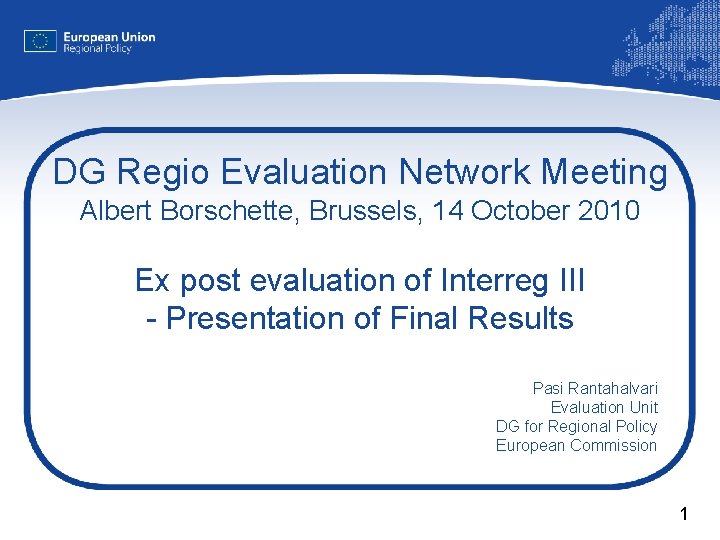 European Union
Regional Policy

DG Regio Evaluation Network Meeting
Albert Borschette, Brussels, 14 October 2010

Ex post evaluation of Interreg III
- Presentation of Final Results

Pasi Rantahalvari
Evaluation Unit
DG for Regional Policy
European Commission

1